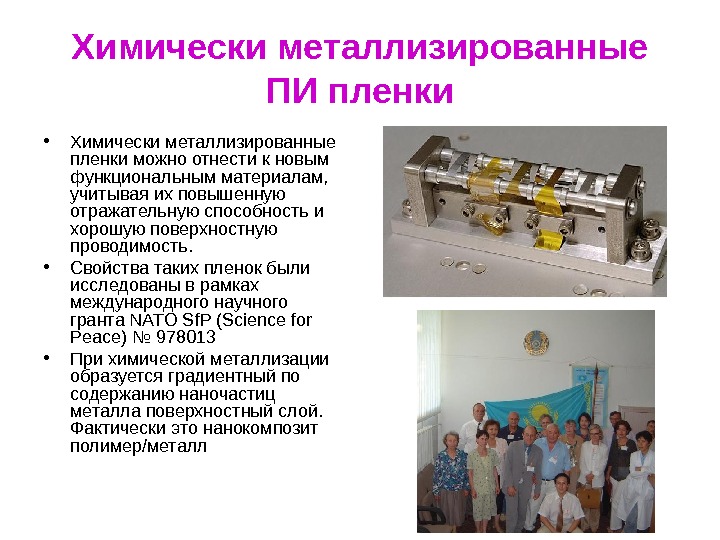 Химически металлизированные ПИ пленки

• Химически металлизированные пленки можно отнести к новым функциональным материалам, учитывая их повышенную отражательную способность и хорошую поверхностную проводимость.

• Свойства таких пленок были исследованы в рамках международного научного гранта NATO SfP (Science for Peace) № 978013

• При химической металлизации образуется градиентный по содержанию наночастиц металла поверхностный слой. Фактически это нанокомпозит полимер/металл